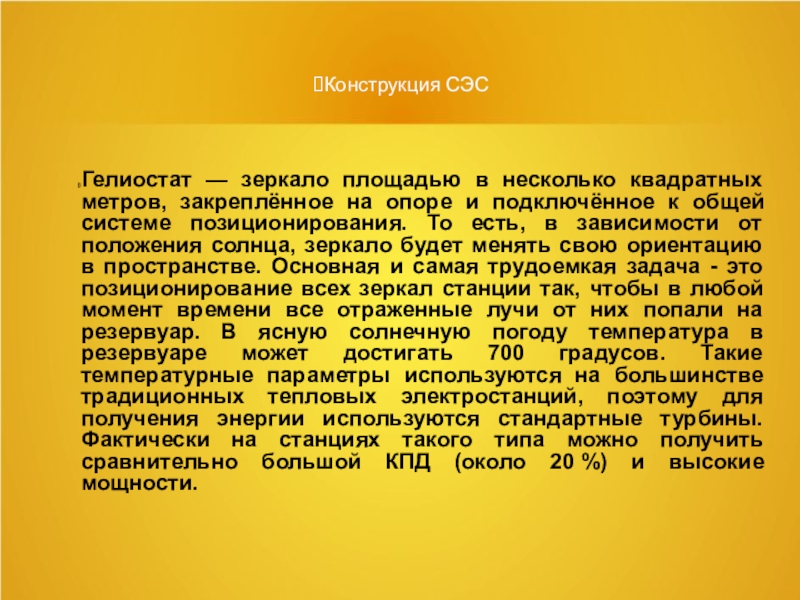 Конструкция СЭС

Гелиостат — зеркало площадью в несколько квадратных метров, закреплённое на опоре и подключённое к общей системе позиционирования. То есть, в зависимости от положения солнца, зеркало будет менять свою ориентацию в пространстве. Основная и самая трудоемкая задача - это позиционирование всех зеркал станции так, чтобы в любой момент времени все отраженные лучи от них попали на резервуар. В ясную солнечную погоду температура в резервуаре может достигать 700 градусов. Такие температурные параметры используются на большинстве традиционных тепловых электростанций, поэтому для получения энергии используются стандартные турбины. Фактически на станциях такого типа можно получить сравнительно большой КПД (около 20 %) и высокие мощности.